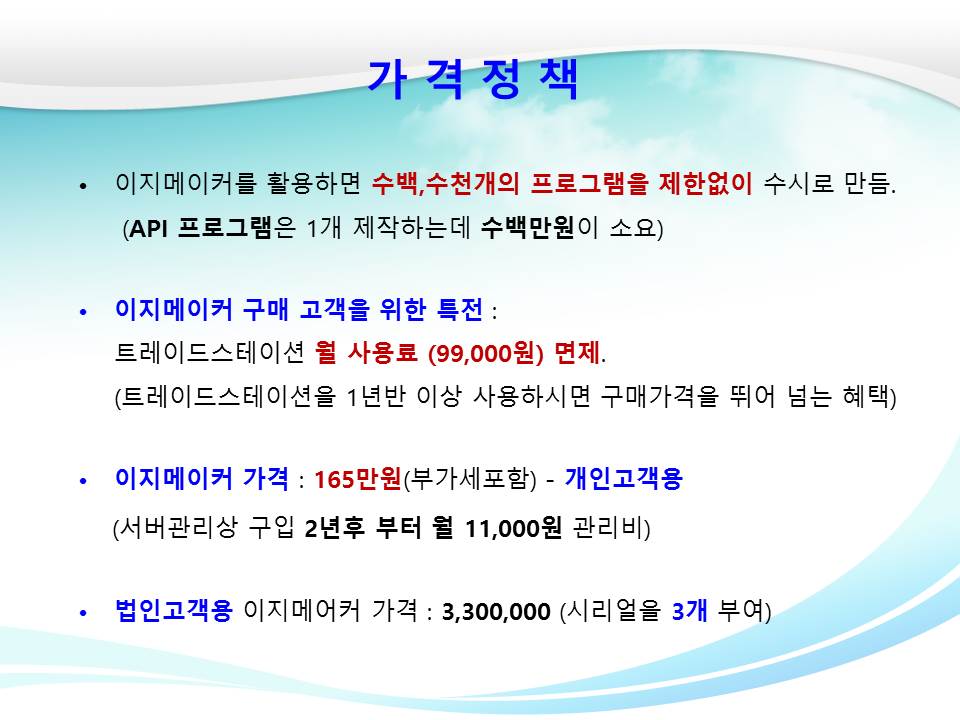 가 격 정 책

• 이지메이커를 활용하면 수백,수천개의 프로그램을 제한없이 수시로 만듬.
(API 프로그램은 1개 제작하는데 수백만원이 소요)

• 이지메이커 구매 고객을 위한 특전 :
트레이드스테이션 월 사용료 (99,000원) 면제.
(트레이드스테이션을 1년반 이상 사용하시면 구매가격을 뛰어 넘는 혜택)

• 이지메이커 가격 : 165만원(부가세포함) - 개인고객용
(서버관리상 구입 2년후 부터 월 11,000원 관리비)

• 법인고객용 이지메어커 가격 : 3,300,000 (시리얼을 3개 부여)